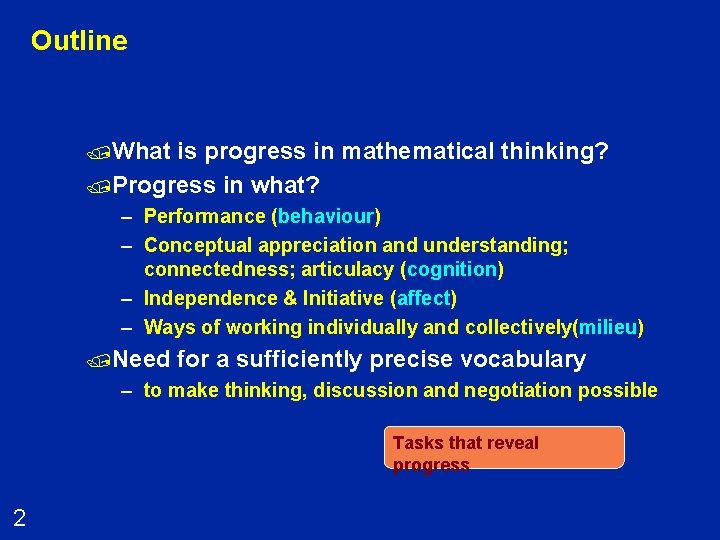 Outline

What is progress in mathematical thinking?

Progress in what?

– Performance (behaviour)

– Conceptual appreciation and understanding; connectedness; articulacy (cognition)

– Independence & Initiative (affect)

– Ways of working individually and collectively(milieu)

Need for a sufficiently precise vocabulary

– to make thinking, discussion and negotiation possible

Tasks that reveal progress

2